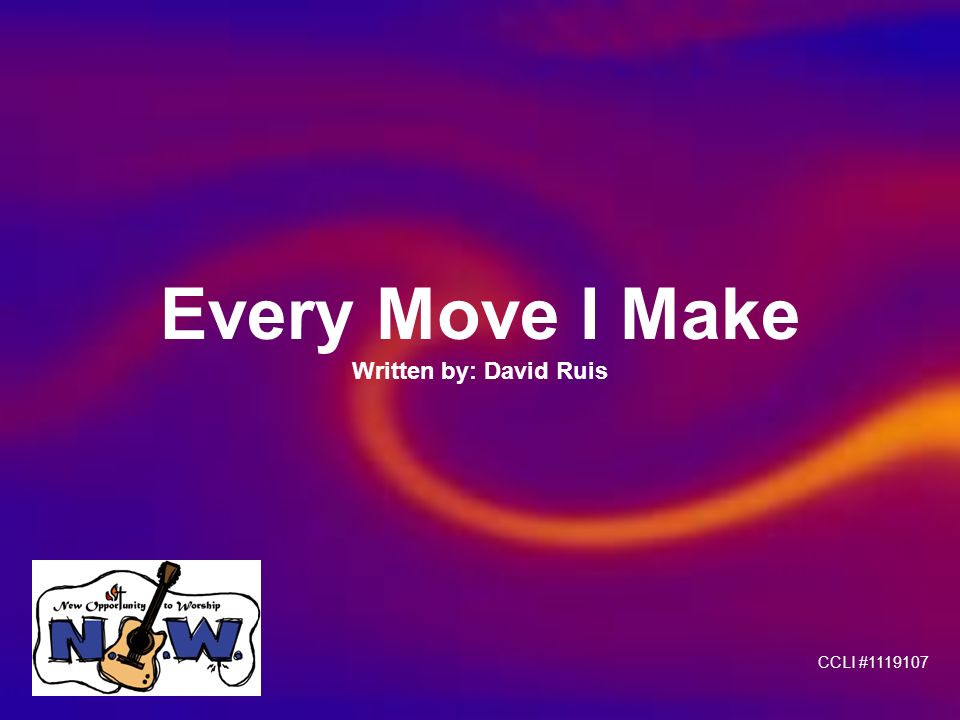 Every Move I Make

Written by: David Ruis

New Opportunity to Worship
N.O.W.

CCLI #1119107